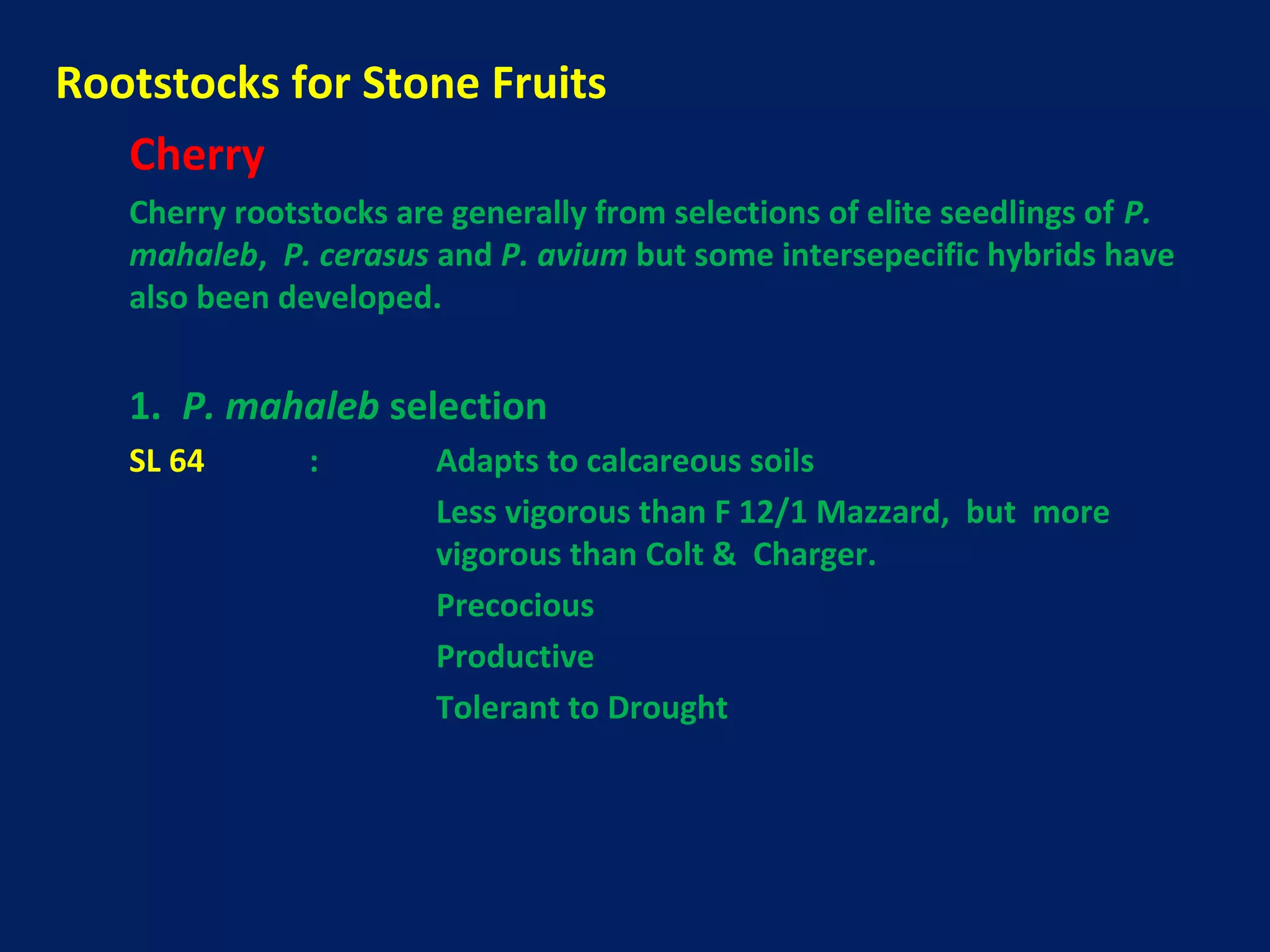 Rootstocks for Stone Fruits

Cherry

Cherry rootstocks are generally from selections of elite seedlings of P. mahaleb, P. cerasus and P. avium but some intersepecific hybrids have also been developed.

1. P. mahaleb selection

SL 64 : Adapts to calcareous soils

Less vigorous than F 12/1 Mazzard, but more vigorous than Colt & Charger.

Precocious

Productive

Tolerant to Drought